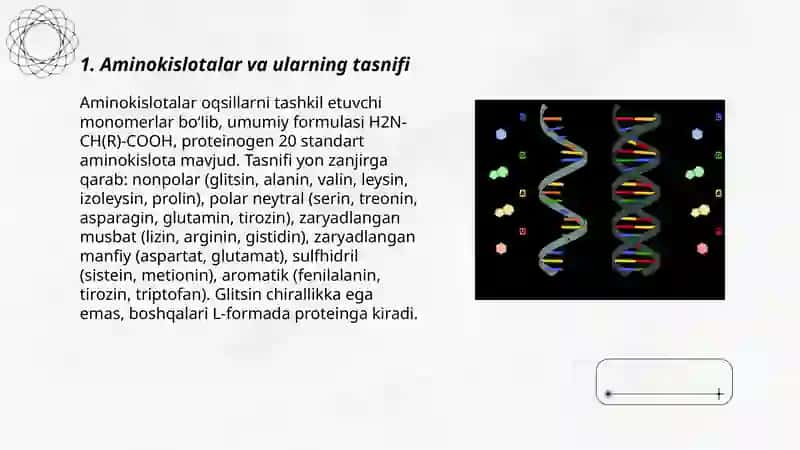 1. Aminokislotalar va ularning tasnifi

Aminokislotalar oqsillarni tashkil etuvchi monomerlar bo'lib, umumiy formulasi H2N-CH(R)-COOH, proteinogen 20 standart aminokislota mavjud. Tasnifi yon zanjirga qarab: nonpolar (glitsin, alanin, valin, leysin, izoleysin, prolin), polar neytral (serin, treonin, asparagin, glutamin, tirozin), zaryadlangan musbat (lizin, arginin, gistidin), zaryadlangan manfiy (aspartat, glutamat), sulfhidril (sistein, metionin), aromatik (fenilalanin, tirozin, triptofan). Glitsin chirallikka ega emas, boshqalari L-formada proteinga kiradi.